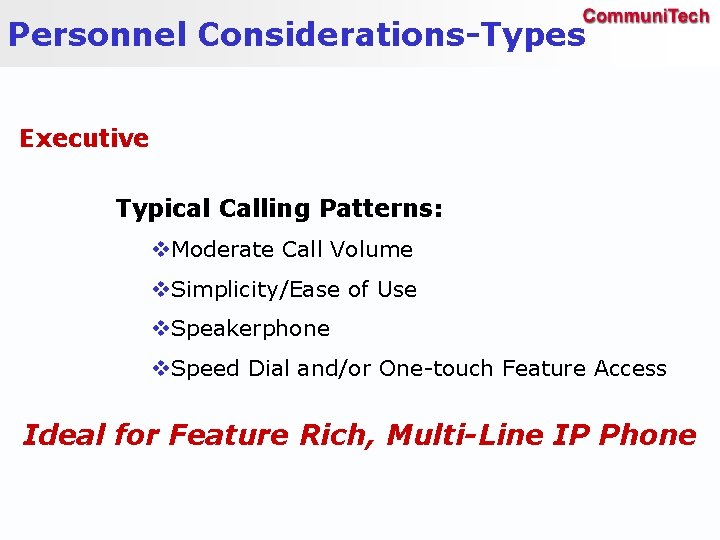 Personnel Considerations-Types

CommuniTech

Executive

Typical Calling Patterns:

❖Moderate Call Volume

❖Simplicity/Ease of Use

❖Speakerphone

❖Speed Dial and/or One-touch Feature Access

Ideal for Feature Rich, Multi-Line IP Phone